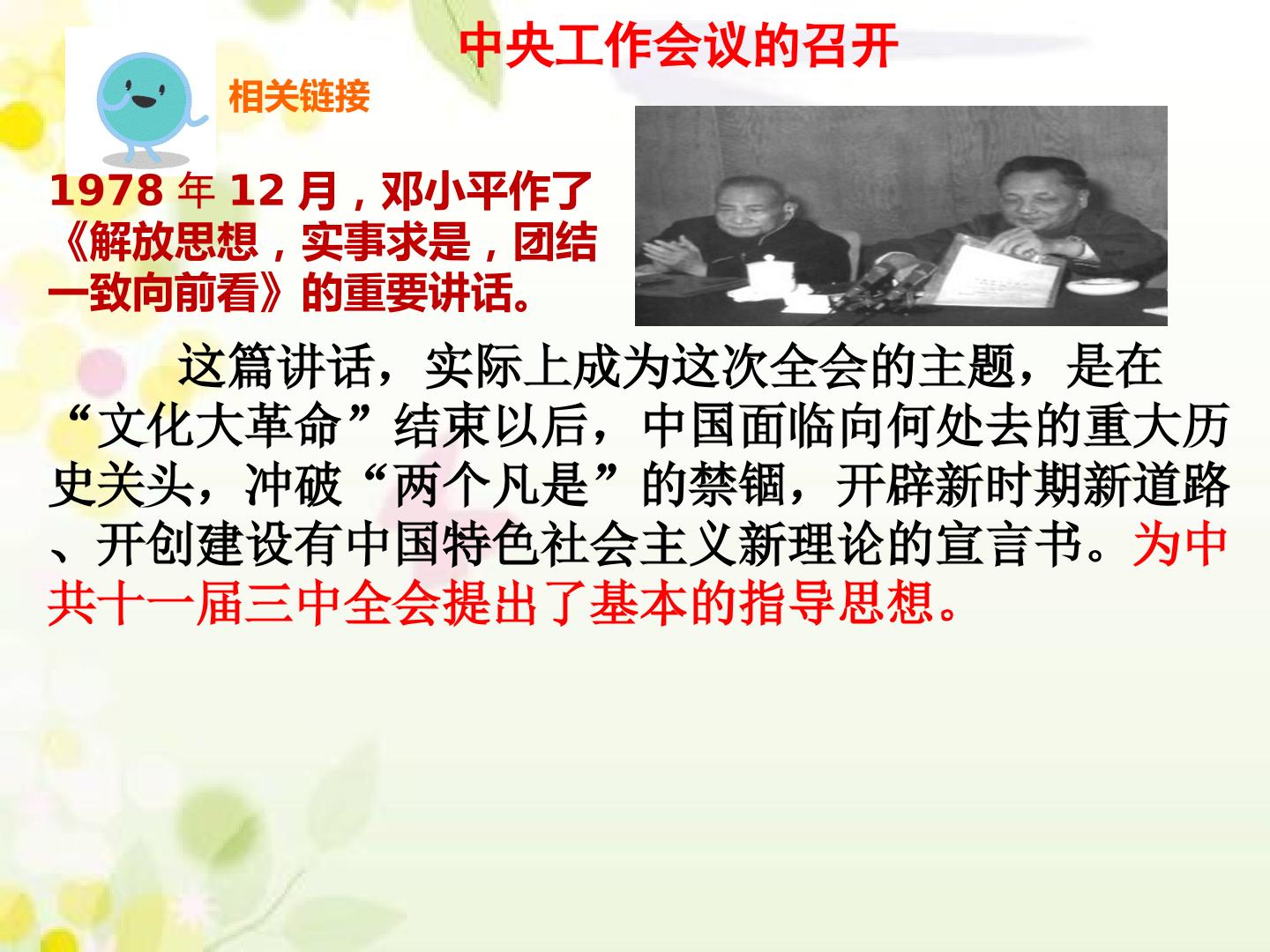 中央工作会议的召开

相关链接

1978年12月，邓小平作了《解放思想，实事求是，团结一致向前看》的重要讲话。

这篇讲话，实际上成为这次全会的主题，是在“文化大革命”结束以后，中国面临向何处去的重大历史关头，冲破“两个凡是”的禁锢，开辟新时期新道路、开创建设有中国特色社会主义新理论的宣言书。为中共十一届三中全会提出了基本的指导思想。